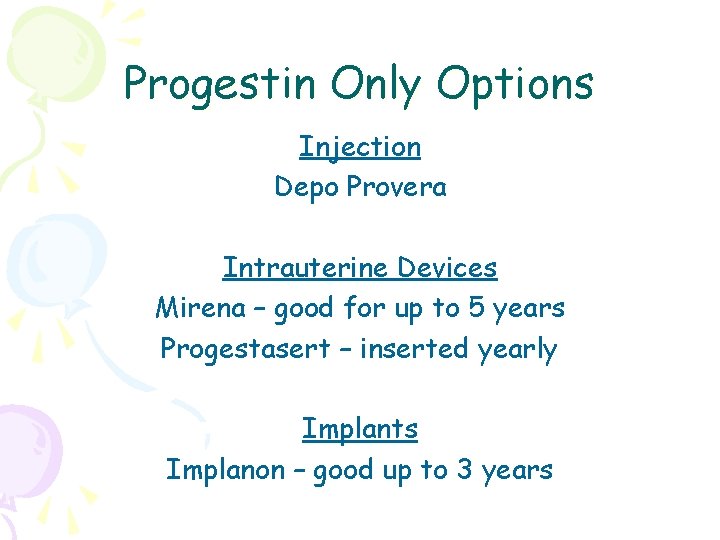 Progestin Only Options

Injection
Depo Provera

Intrauterine Devices
Mirena – good for up to 5 years
Progestasert – inserted yearly

Implants
Implanon – good up to 3 years